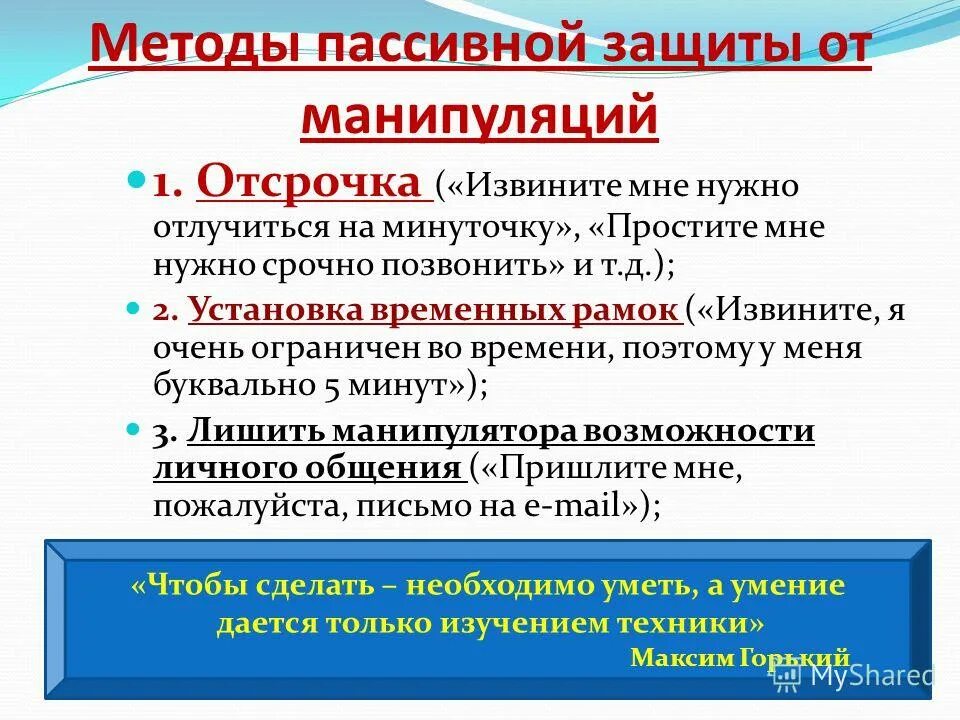 Методы пассивной защиты от манипуляций

1. Отсрочка («Извините мне нужно отлучиться на минуточку», «Простите мне нужно срочно позвонить» и т.д.);

2. Установка временных рамок («Извините, я очень ограничен во времени, поэтому у меня буквально 5 минут»);

3. Лишить манипулятора возможности личного общения («Пришлите мне, пожалуйста, письмо на e-mail»);

«Чтобы сделать – необходимо уметь, а умение дается только изучением техники»
Максим Горький

MyShared